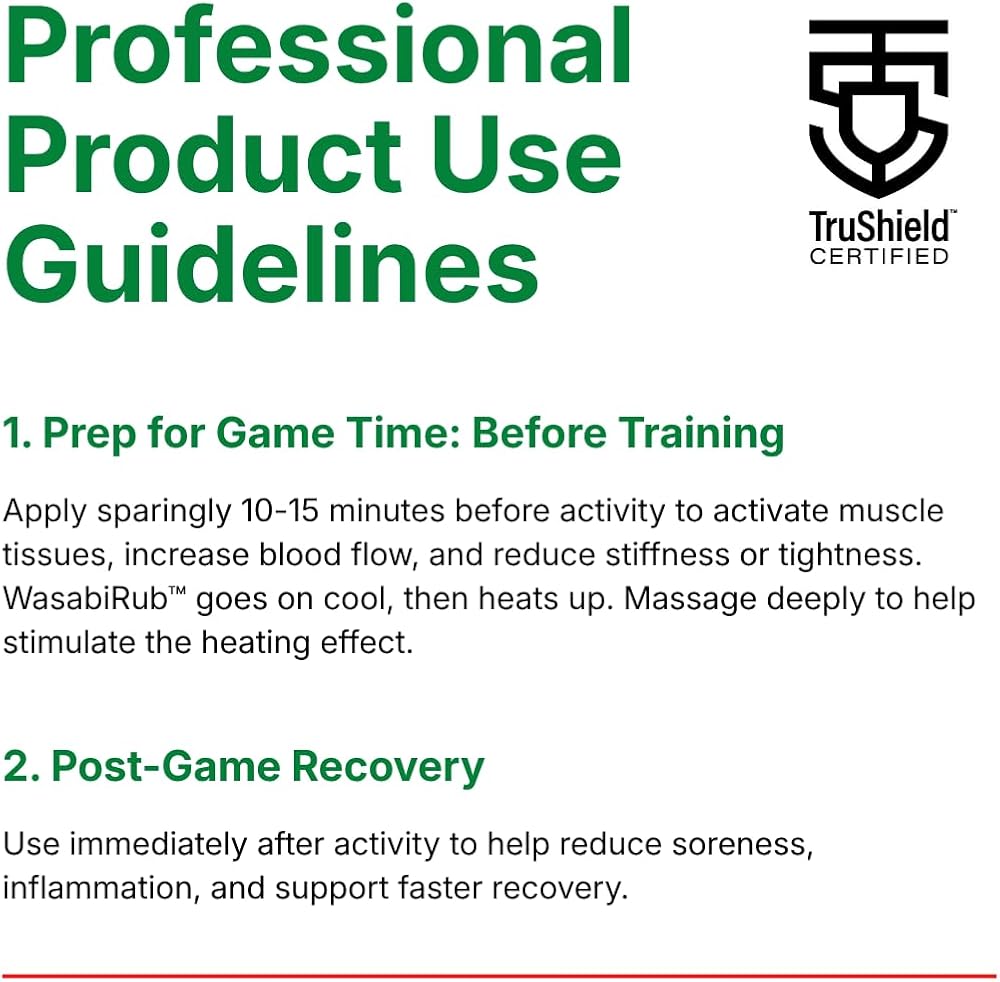 Professional Product Use Guidelines

TruShield™ CERTIFIED

1. Prep for Game Time: Before Training

Apply sparingly 10-15 minutes before activity to activate muscle tissues, increase blood flow, and reduce stiffness or tightness. WasabiRub™ goes on cool, then heats up. Massage deeply to help stimulate the heating effect.

2. Post-Game Recovery

Use immediately after activity to help reduce soreness, inflammation, and support faster recovery.